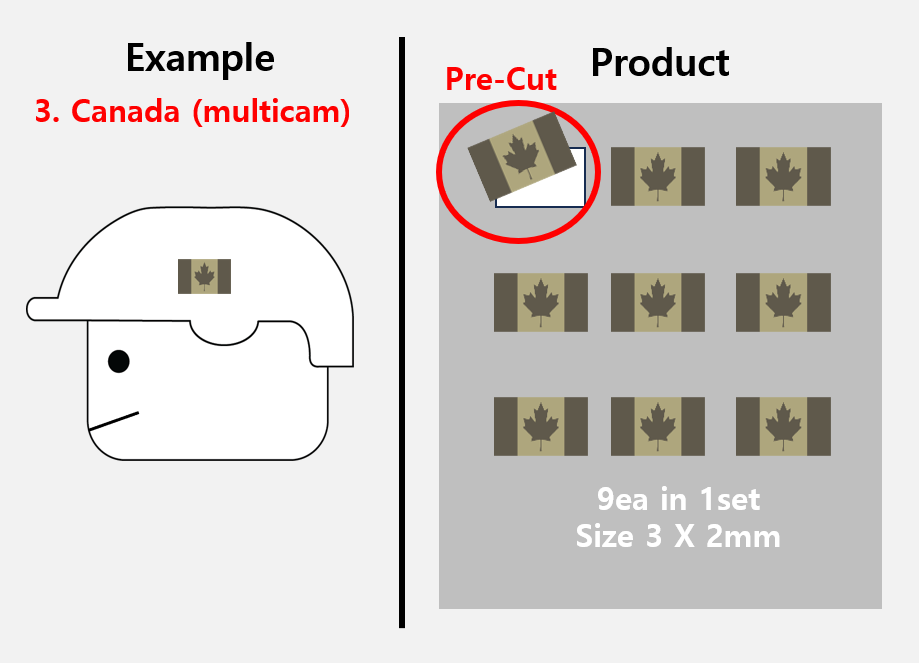 Example

3. Canada (multicam)

Product

Pre-Cut

9ea in 1set
Size 3 X 2mm